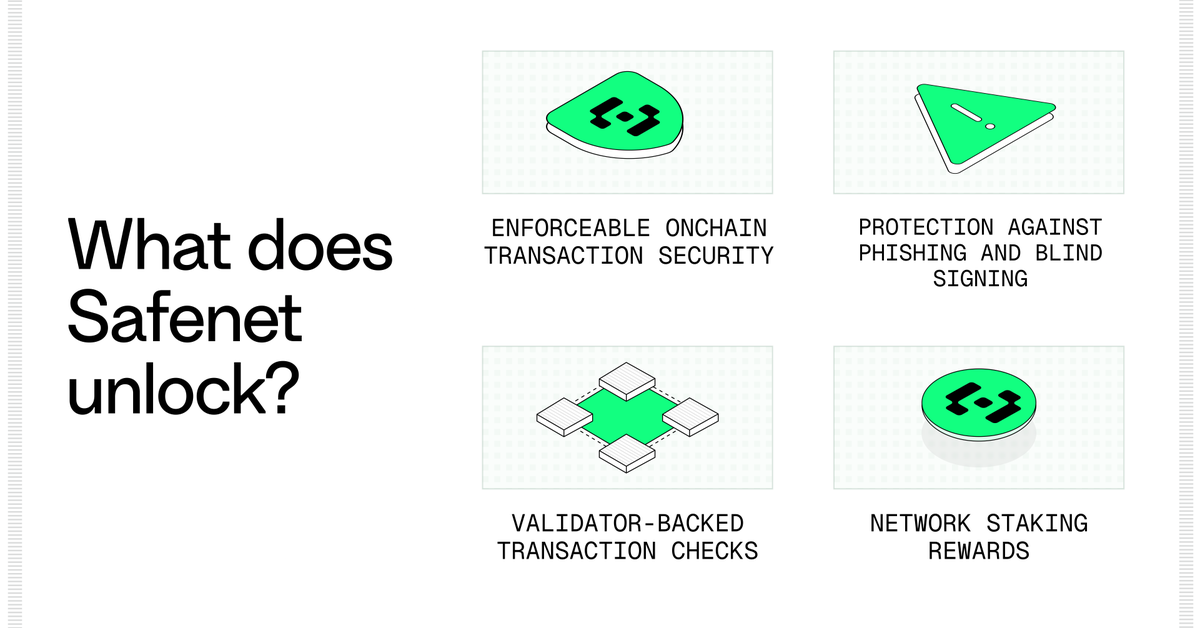 What does Safenet unlock?

ENFORCEABLE ONCHAIN TRANSACTION SECURITY

PROTECTION AGAINST PHISHING AND BLIND SIGNING

VALIDATOR-BACKED TRANSACTION CHECKS

NETWORK STAKING REWARDS